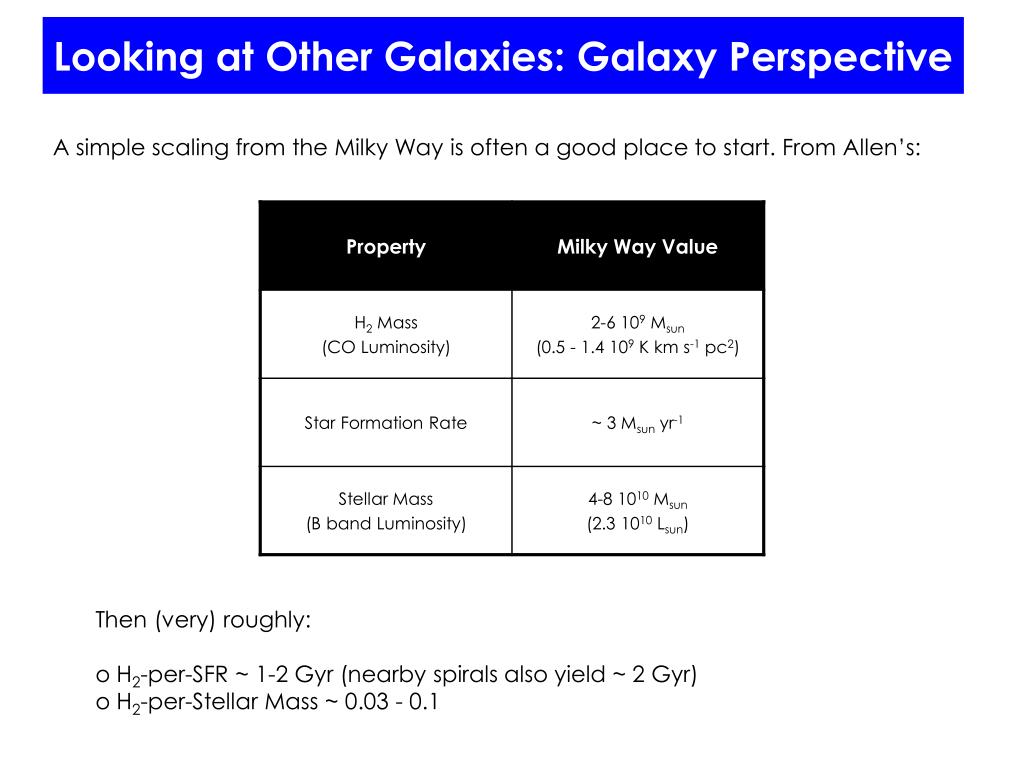 Looking at Other Galaxies: Galaxy Perspective

A simple scaling from the Milky Way is often a good place to start. From Allen's:

| Property | Milky Way Value |
|---|---|
| $H_2$ Mass (CO Luminosity) | 2-6 $10^9$ $M_{sun}$ (0.5 - 1.4 $10^9$ K km $s^{-1}$ $pc^2$) |
| Star Formation Rate | ~ 3 $M_{sun}$ $yr^{-1}$ |
| Stellar Mass (B band Luminosity) | 4-8 $10^{10}$ $M_{sun}$ (2.3 $10^{10}$ $L_{sun}$) |

Then (very) roughly:

o $H_2$-per-SFR ~ 1-2 Gyr (nearby spirals also yield ~ 2 Gyr)
o $H_2$-per-Stellar Mass ~ 0.03 - 0.1